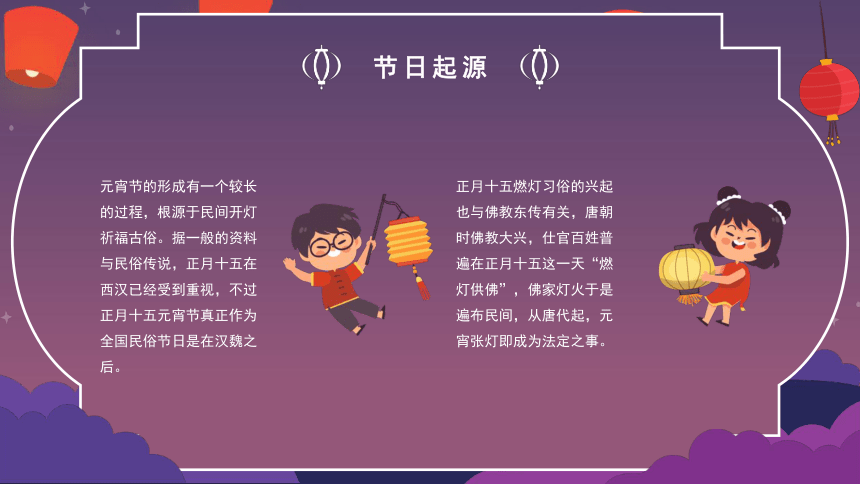 节日起源

元宵节的形成有一个较长的过程，根源于民间开灯祈福古俗。据一般的资料与民俗传说，正月十五在西汉已经受到重视，不过正月十五元宵节真正作为全国民俗节日是在汉魏之后。

正月十五燃灯习俗的兴起也与佛教东传有关，唐朝时佛教大兴，仕官百姓普遍在正月十五这一天“燃灯供佛”，佛家灯火于是遍布民间，从唐代起，元宵张灯即成为法定之事。